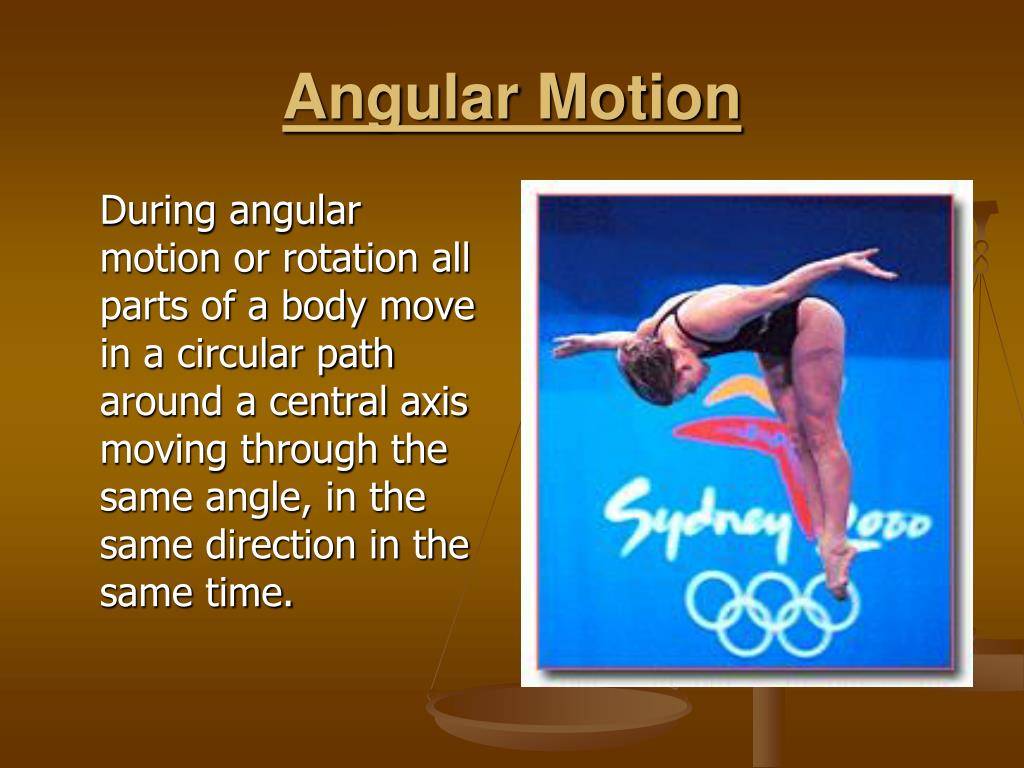 Angular Motion

During angular motion or rotation all parts of a body move in a circular path around a central axis moving through the same angle, in the same direction in the same time.

Sydney 2000